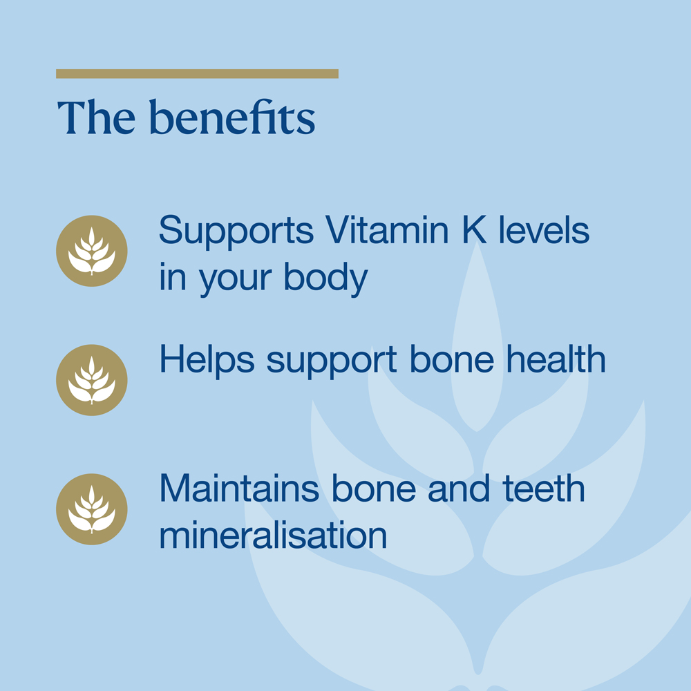 The benefits

Supports Vitamin K levels in your body

Helps support bone health

Maintains bone and teeth mineralisation